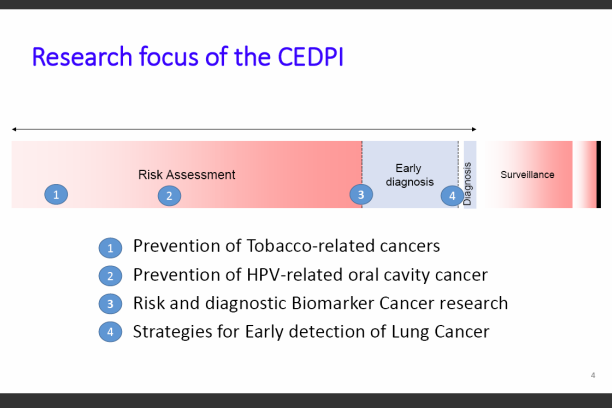 Research focus of the CEDPI

Risk Assessment

1

2

3

Early diagnosis

4

Diagnosis

Surveillance

1 Prevention of Tobacco-related cancers

2 Prevention of HPV-related oral cavity cancer

3 Risk and diagnostic Biomarker Cancer research

4 Strategies for Early detection of Lung Cancer

4